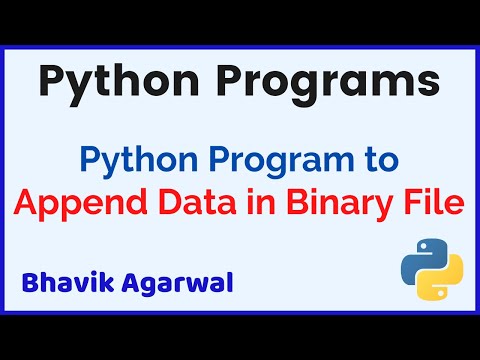 Python Programs

Python Program to
Append Data in Binary File

Bhavik Agarwal